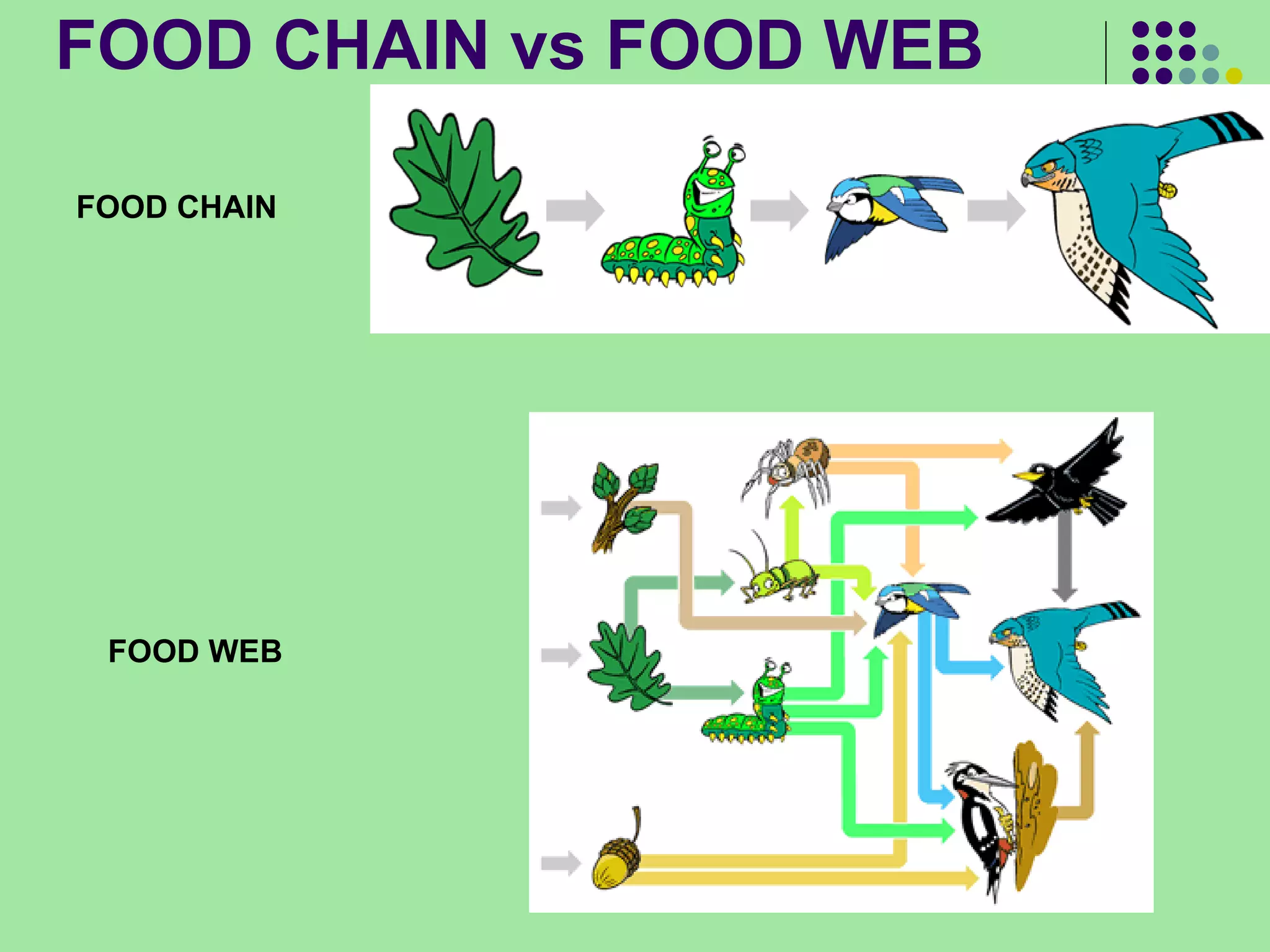 FOOD CHAIN vs FOOD WEB

FOOD CHAIN

FOOD WEB